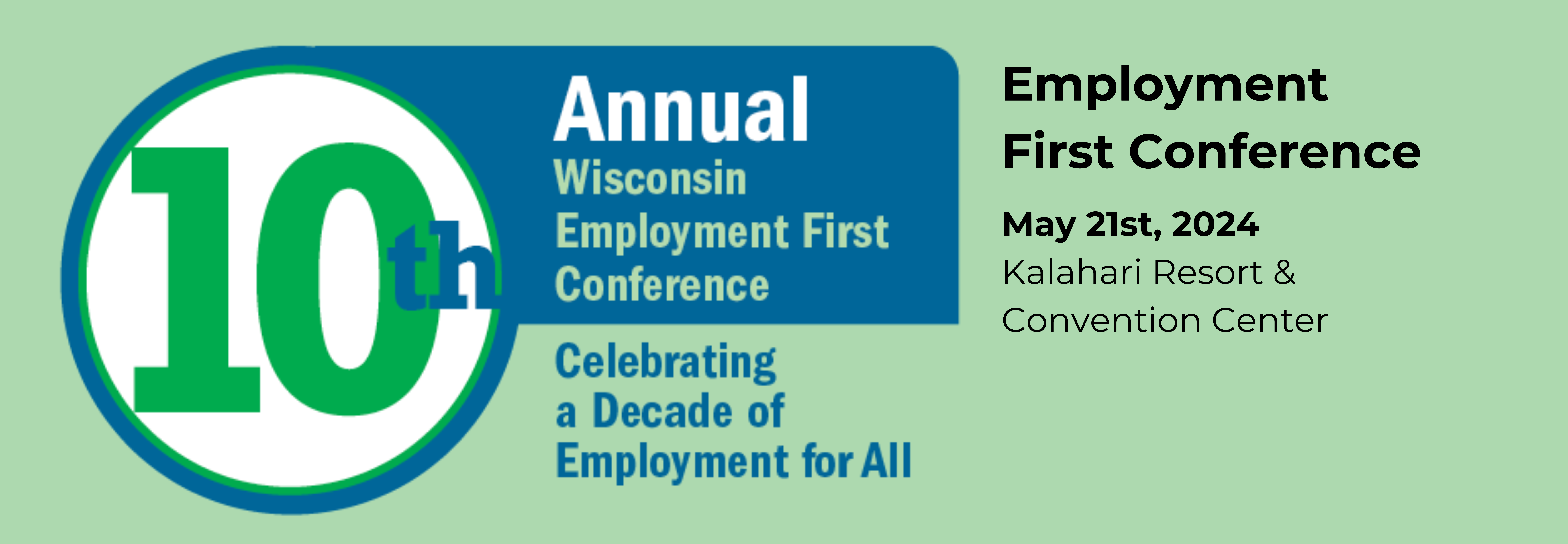 10th Annual Wisconsin Employment First Conference

Celebrating a Decade of Employment for All

Employment First Conference

May 21st, 2024

Kalahari Resort & Convention Center